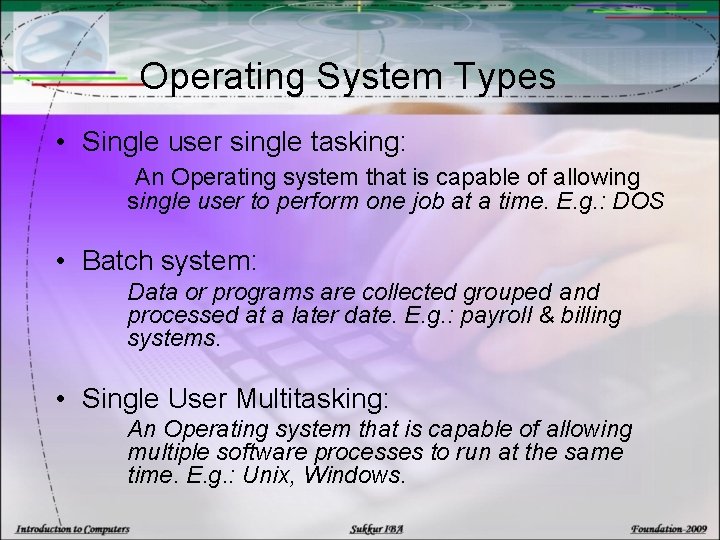 Operating System Types

• Single user single tasking:

An Operating system that is capable of allowing single user to perform one job at a time. E.g.: DOS

• Batch system:

Data or programs are collected grouped and processed at a later date. E.g.: payroll & billing systems.

• Single User Multitasking:

An Operating system that is capable of allowing multiple software processes to run at the same time. E.g.: Unix, Windows.

Introduction to Computers

Sukkur IBA

Foundation-2009